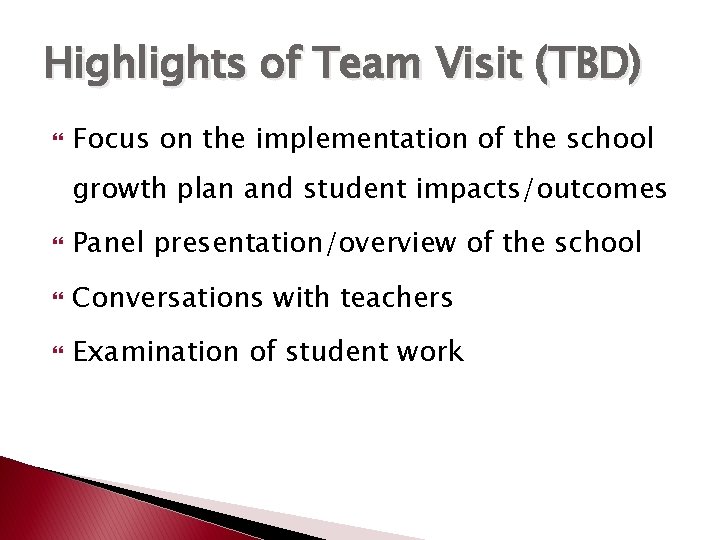 Highlights of Team Visit (TBD)

Focus on the implementation of the school growth plan and student impacts/outcomes

Panel presentation/overview of the school

Conversations with teachers

Examination of student work